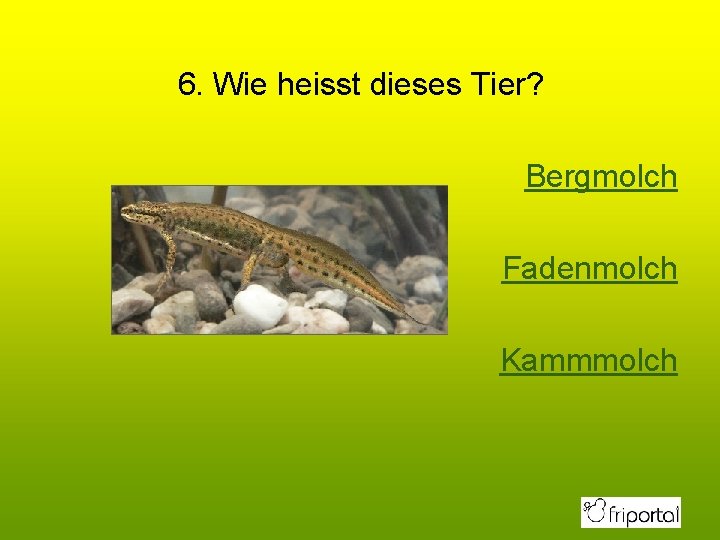 6. Wie heisst dieses Tier?

Bergmolch

Fadenmolch

Kammmolch

friportal